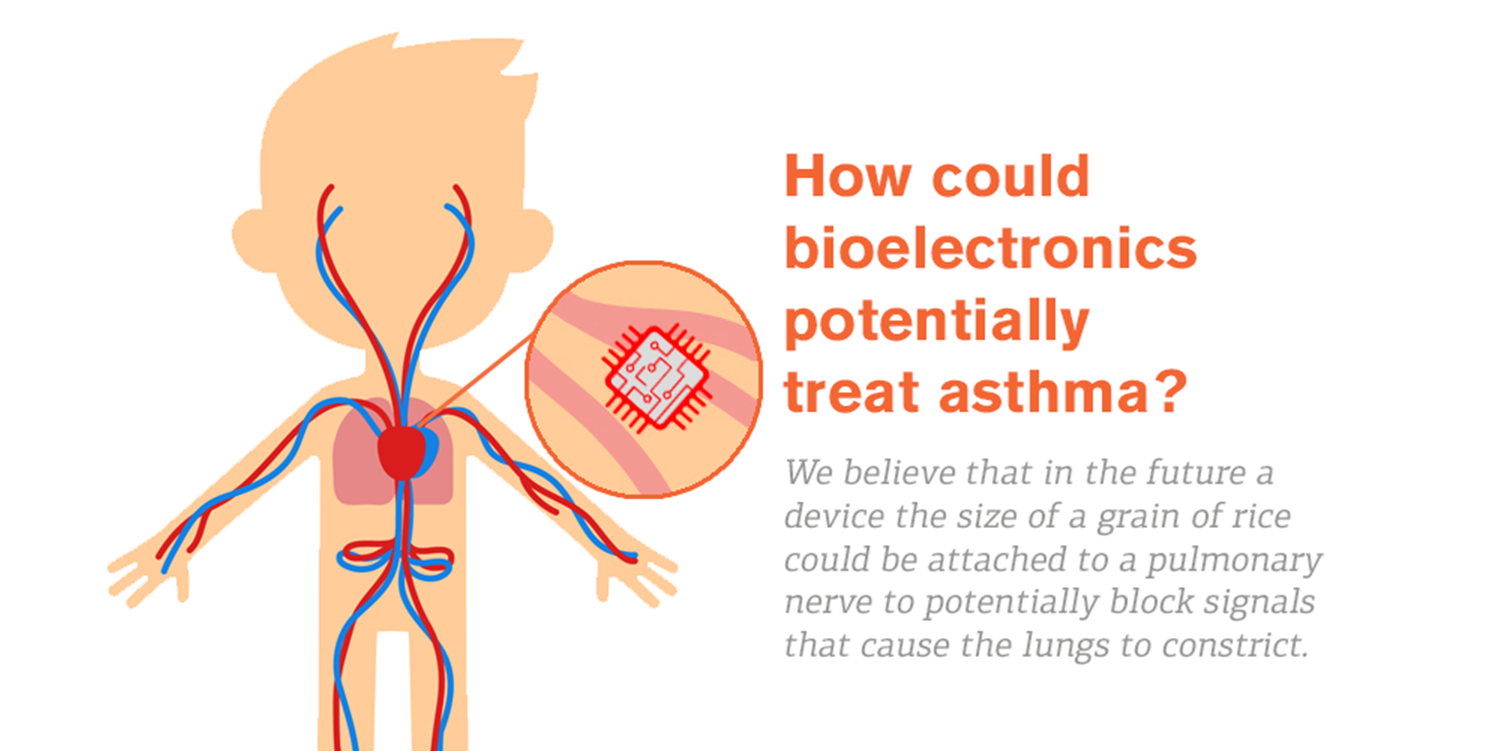 How could bioelectronics potentially treat asthma?

We believe that in the future a device the size of a grain of rice could be attached to a pulmonary nerve to potentially block signals that cause the lungs to constrict.